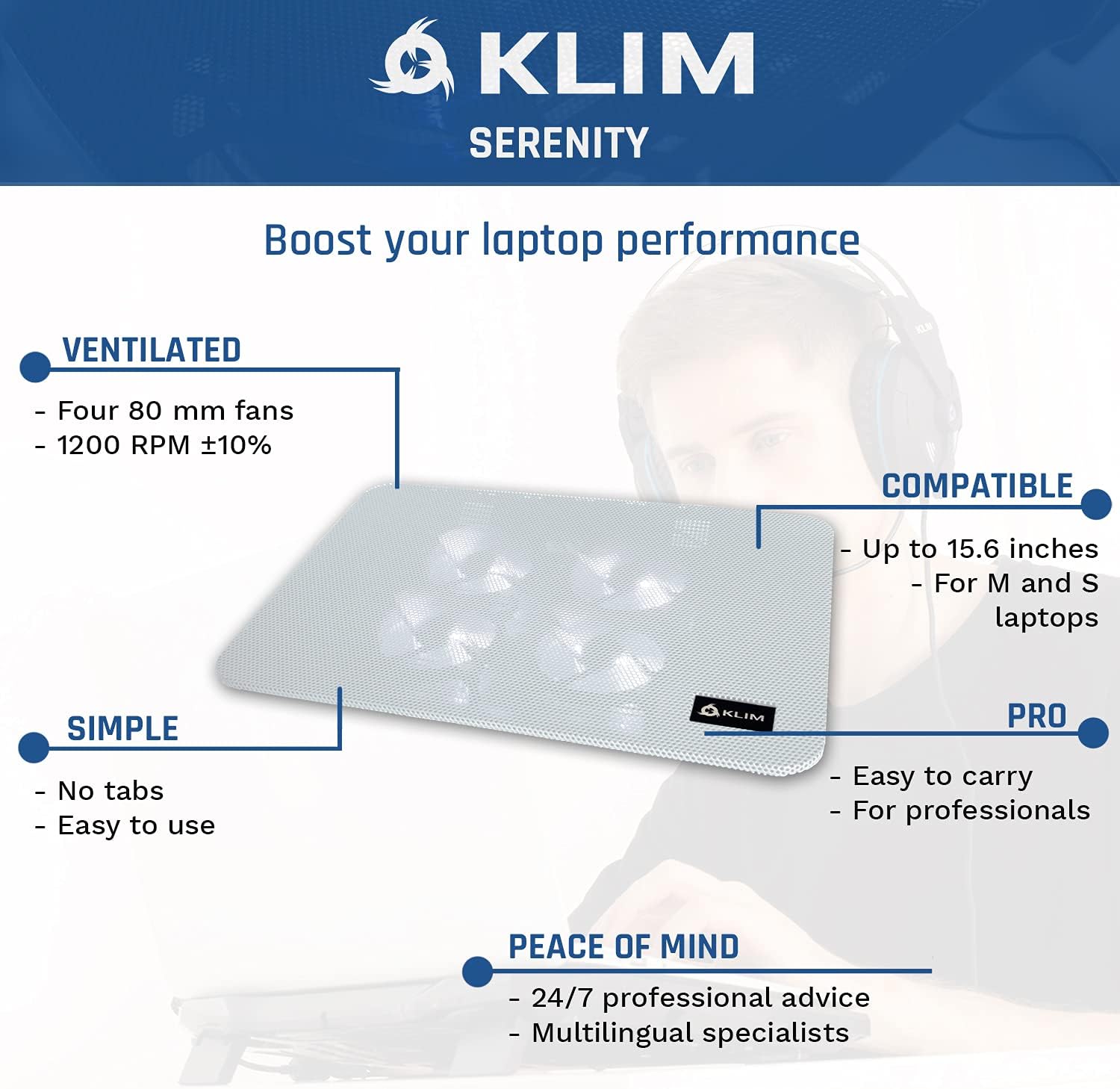 KLIM
SERENITY

Boost your laptop performance

VENTILATED
- Four 80 mm fans
- 1200 RPM ±10%

COMPATIBLE
- Up to 15.6 inches
- For M and S laptops

KLIM

SIMPLE
- No tabs
- Easy to use

PRO
- Easy to carry
- For professionals

PEACE OF MIND
- 24/7 professional advice
- Multilingual specialists